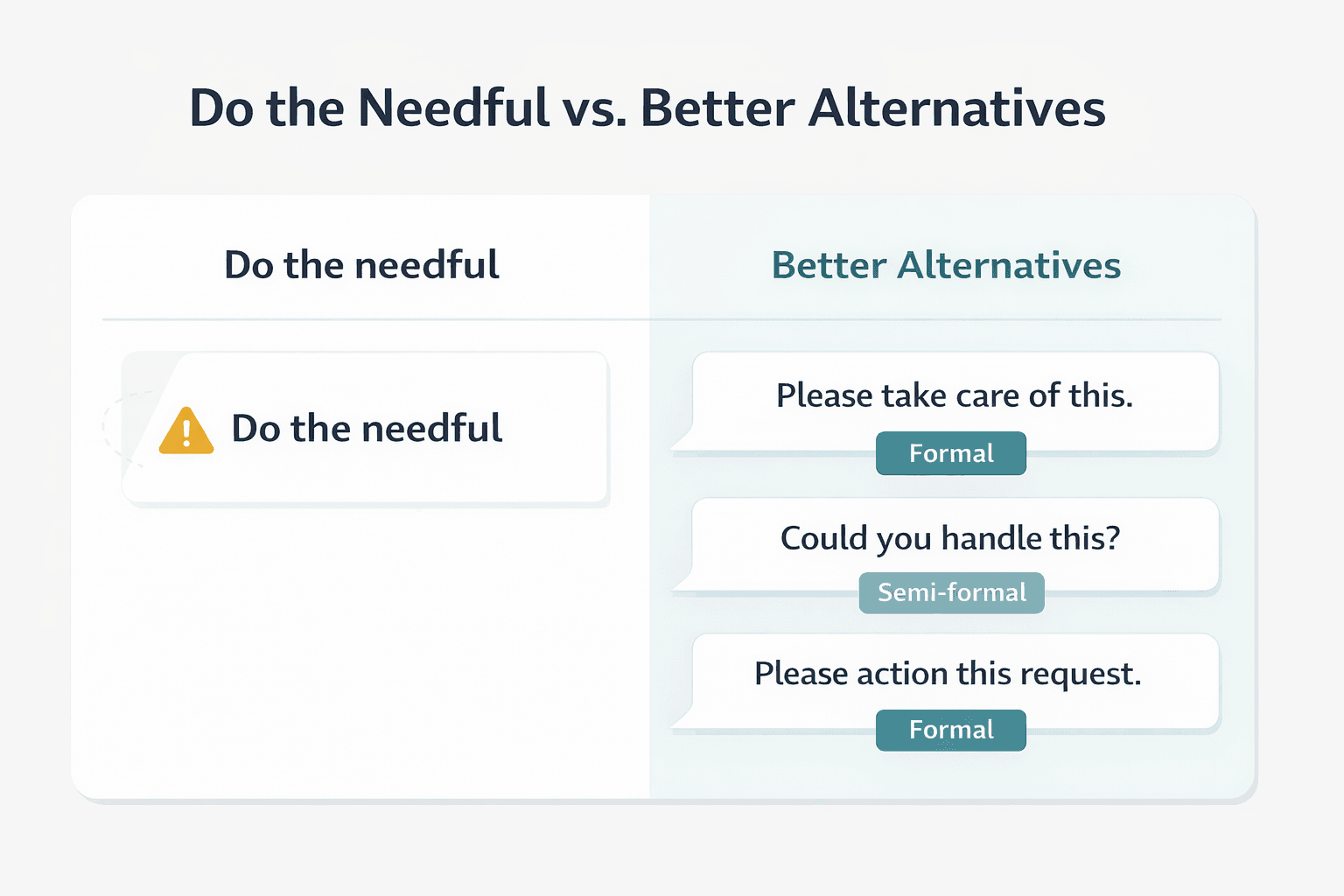 Do the Needful vs. Better Alternatives

Do the needful

Do the needful

Better Alternatives

Please take care of this.
Formal

Could you handle this?
Semi-formal

Please action this request.
Formal